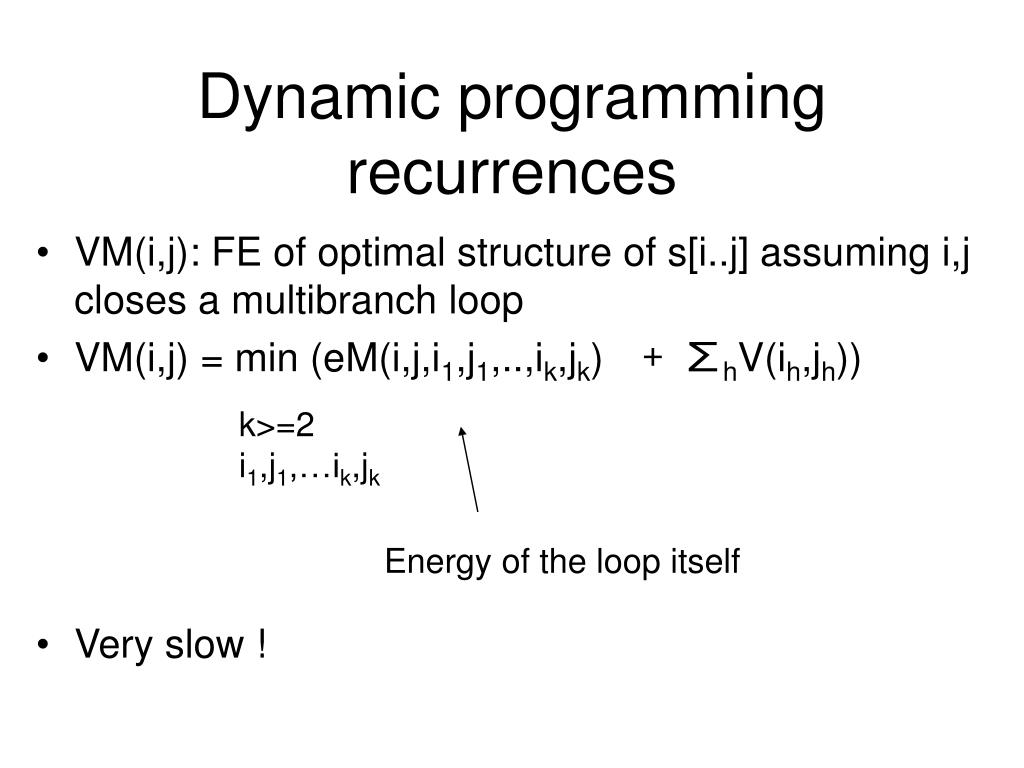 Dynamic programming recurrences

• VM(i,j): FE of optimal structure of s[i..j] assuming i,j closes a multibranch loop
• VM(i,j) = min (eM(i,j,$i_1$,$j_1$,..,$i_k$,$j_k$) + $\Sigma_h$V($i_h$,$j_h$))

k>=2
$i_1$,$j_1$,…$i_k$,$j_k$

Energy of the loop itself

• Very slow !